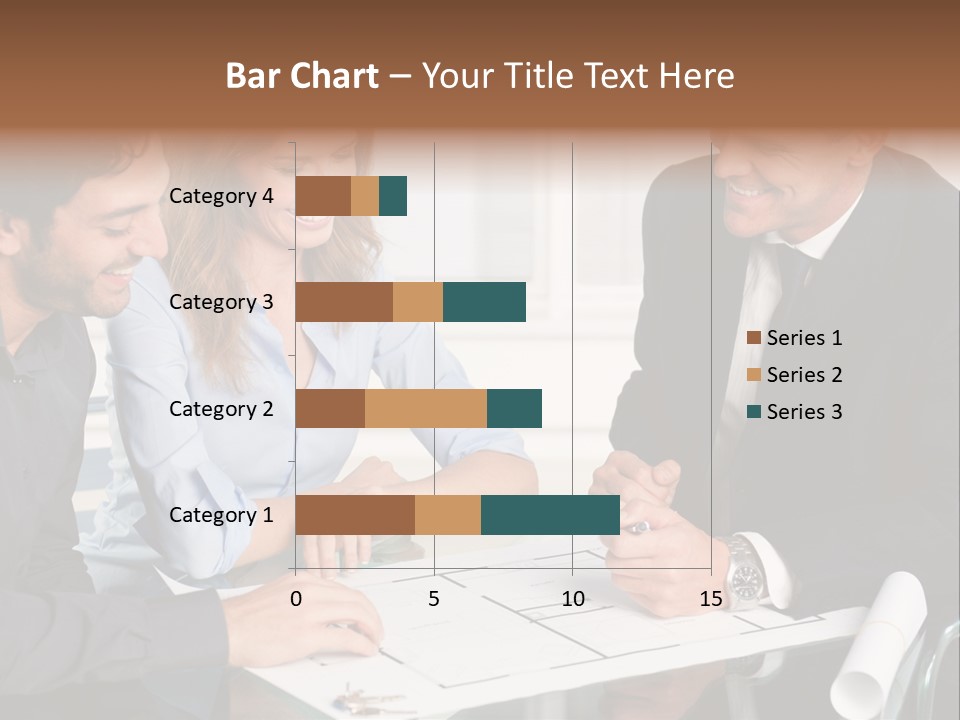 Bar Chart – Your Title Text Here

Category 4
Category 3
Category 2
Category 1

0
5
10
15

Series 1
Series 2
Series 3